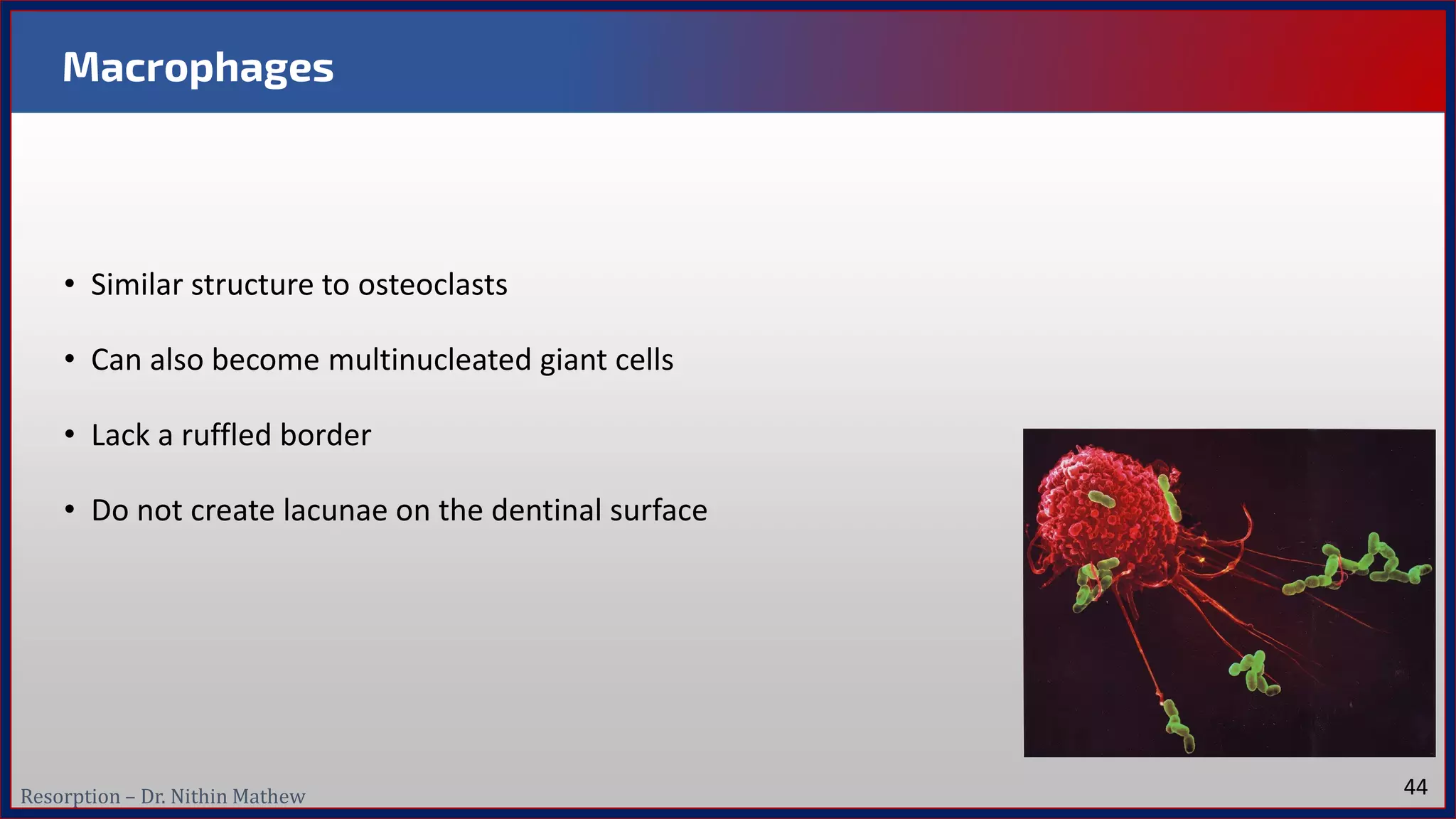 Macrophages

• Similar structure to osteoclasts

• Can also become multinucleated giant cells

• Lack a ruffled border

• Do not create lacunae on the dentinal surface

Resorption – Dr. Nithin Mathew

44